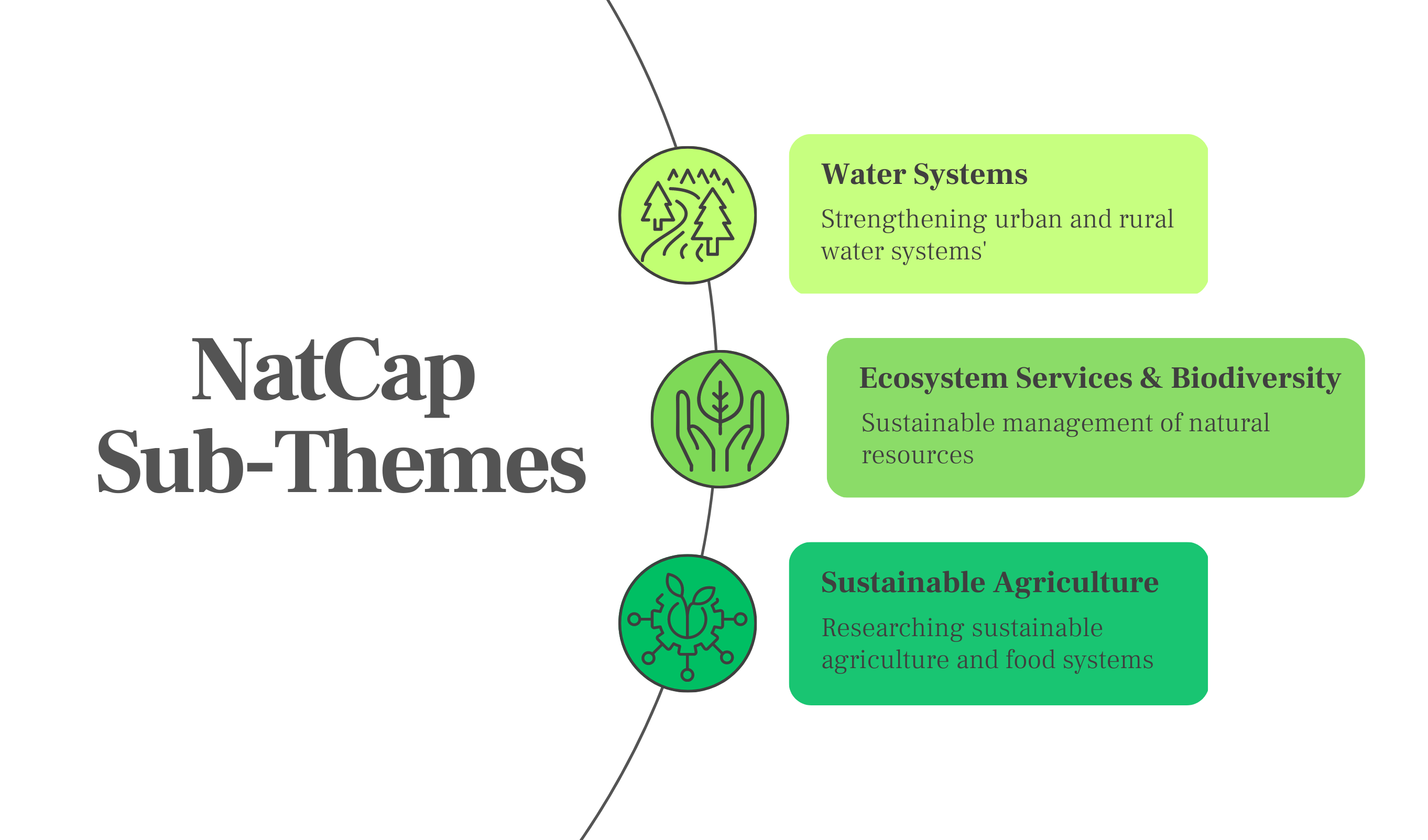 NatCap
Sub-Themes

Water Systems

Strengthening urban and rural water systems'

Ecosystem Services & Biodiversity

Sustainable management of natural resources

Sustainable Agriculture

Researching sustainable agriculture and food systems